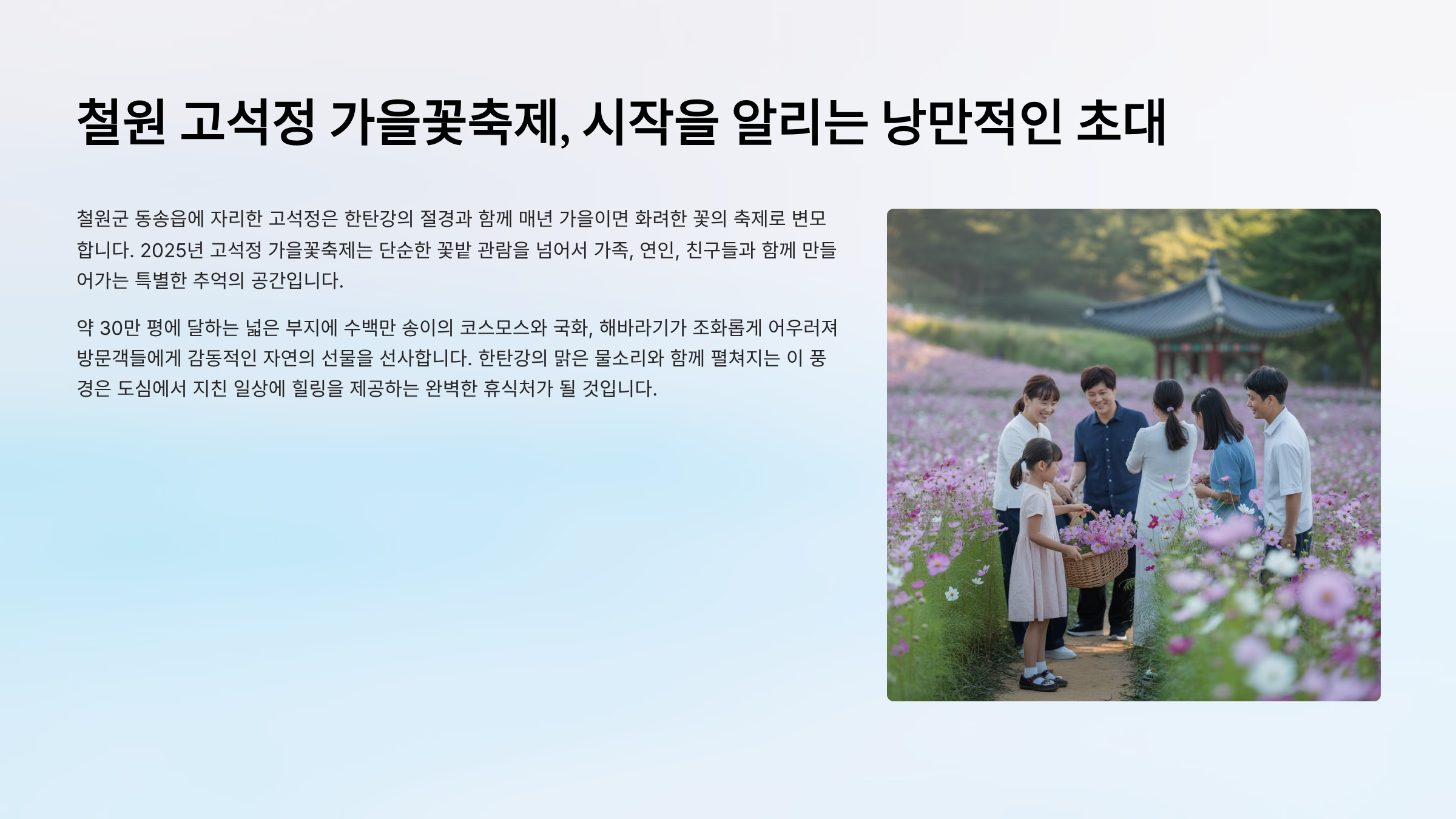 철원 고석정 가을꽃축제, 시작을 알리는 낭만적인 초대

철원군 동송읍에 자리한 고석정은 한탄강의 절경과 함께 매년 가을이면 화려한 꽃의 축제로 변모합니다. 2025년 고석정 가을꽃축제는 단순한 꽃밭 관람을 넘어서 가족, 연인, 친구들과 함께 만들어가는 특별한 추억의 공간입니다.

약 30만 평에 달하는 넓은 부지에 수백만 송이의 코스모스와 국화, 해바라기가 조화롭게 어우러져 방문객들에게 감동적인 자연의 선물을 선사합니다. 한탄강의 맑은 물소리와 함께 펼쳐지는 이 풍경은 도심에서 지친 일상에 힐링을 제공하는 완벽한 휴식처가 될 것입니다.